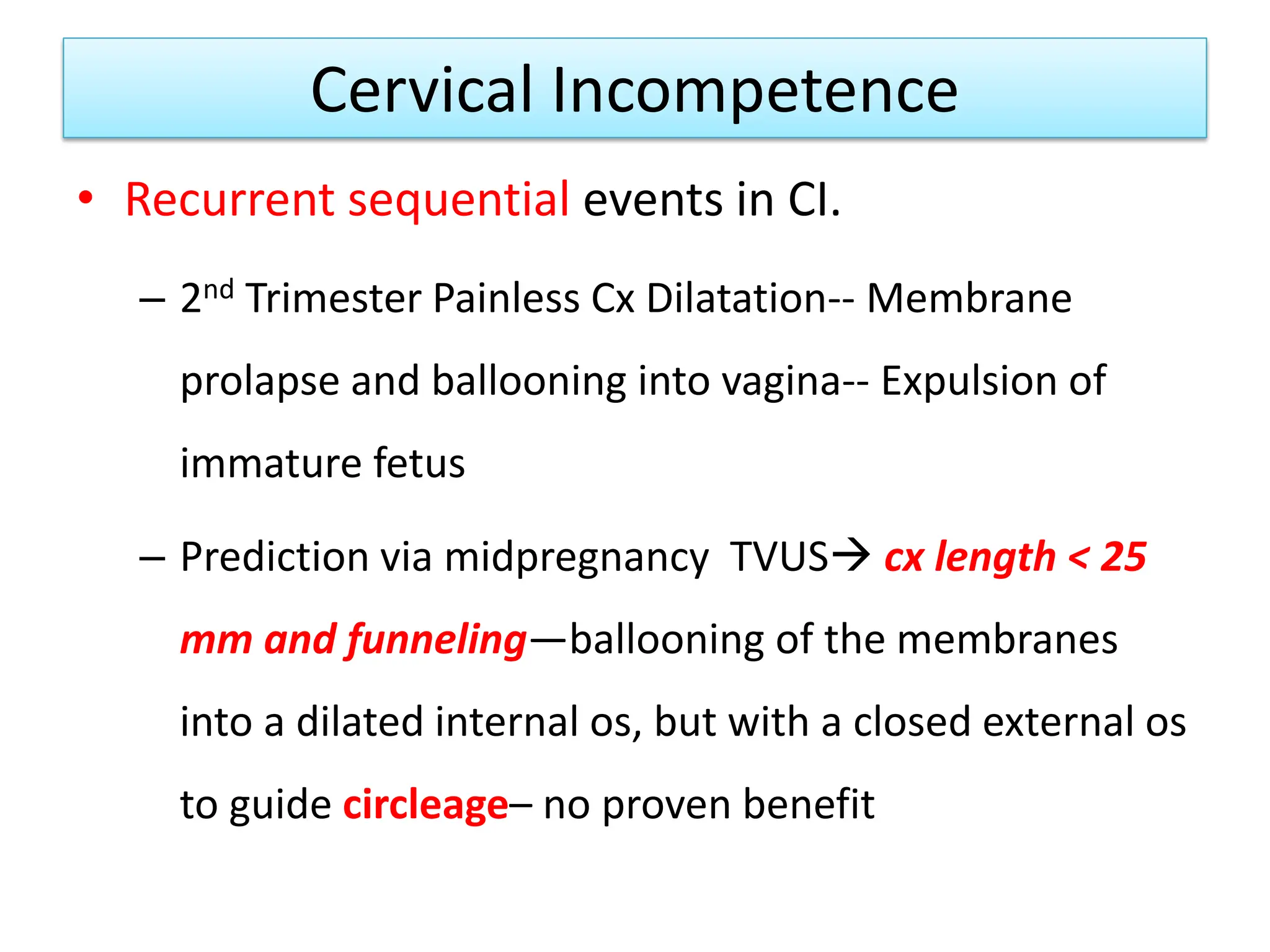 Cervical Incompetence

• Recurrent sequential events in CI.

– 2nd Trimester Painless Cx Dilatation-- Membrane prolapse and ballooning into vagina-- Expulsion of immature fetus

– Prediction via midpregnancy TVUS→ cx length < 25 mm and funneling—ballooning of the membranes into a dilated internal os, but with a closed external os to guide circleage– no proven benefit